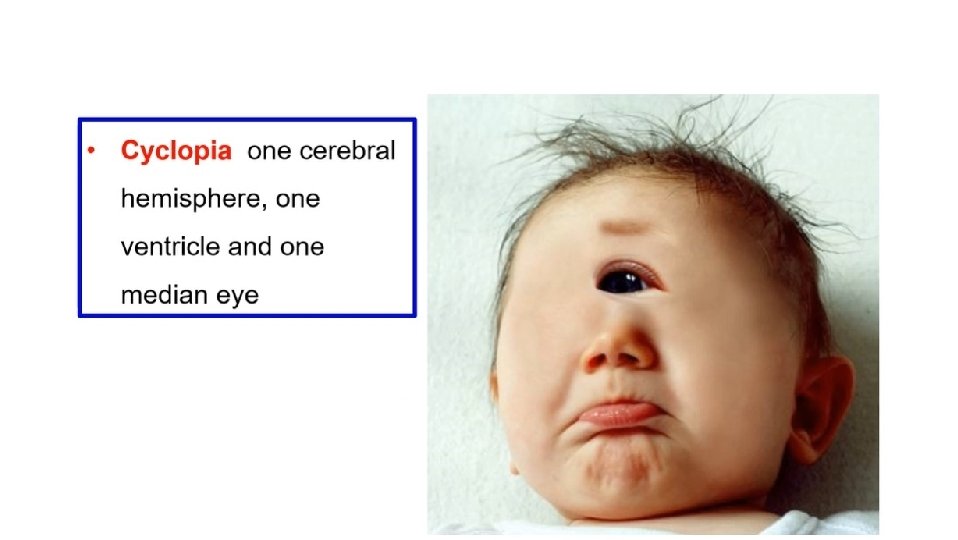 • Cyclopia one cerebral hemisphere, one ventricle and one median eye